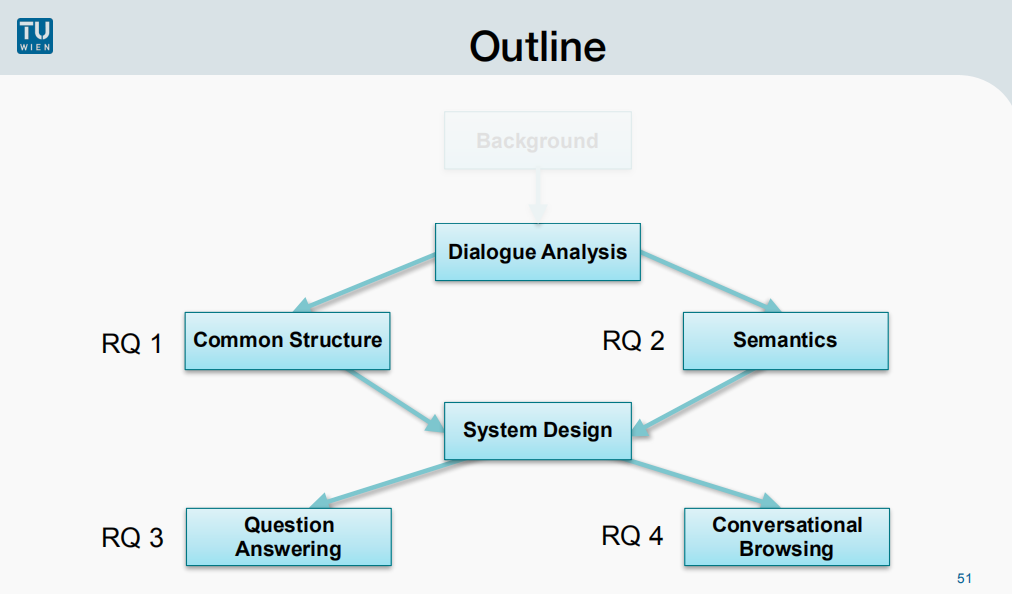 TU WIEN

Outline

Background

Dialogue Analysis

RQ 1

Common Structure

RQ 2

Semantics

System Design

RQ 3

Question Answering

RQ 4

Conversational Browsing

51